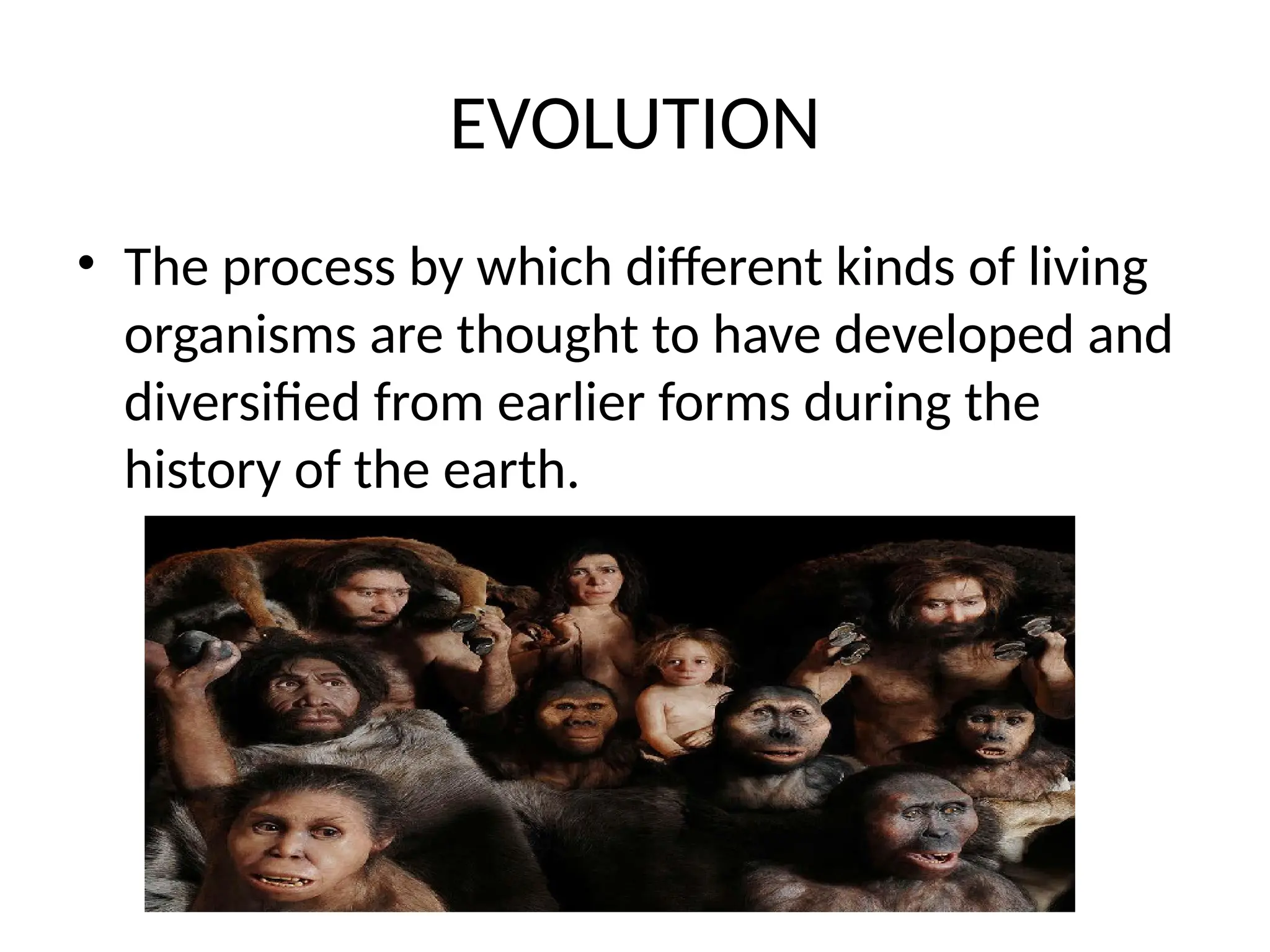 EVOLUTION

• The process by which different kinds of living organisms are thought to have developed and diversified from earlier forms during the history of the earth.